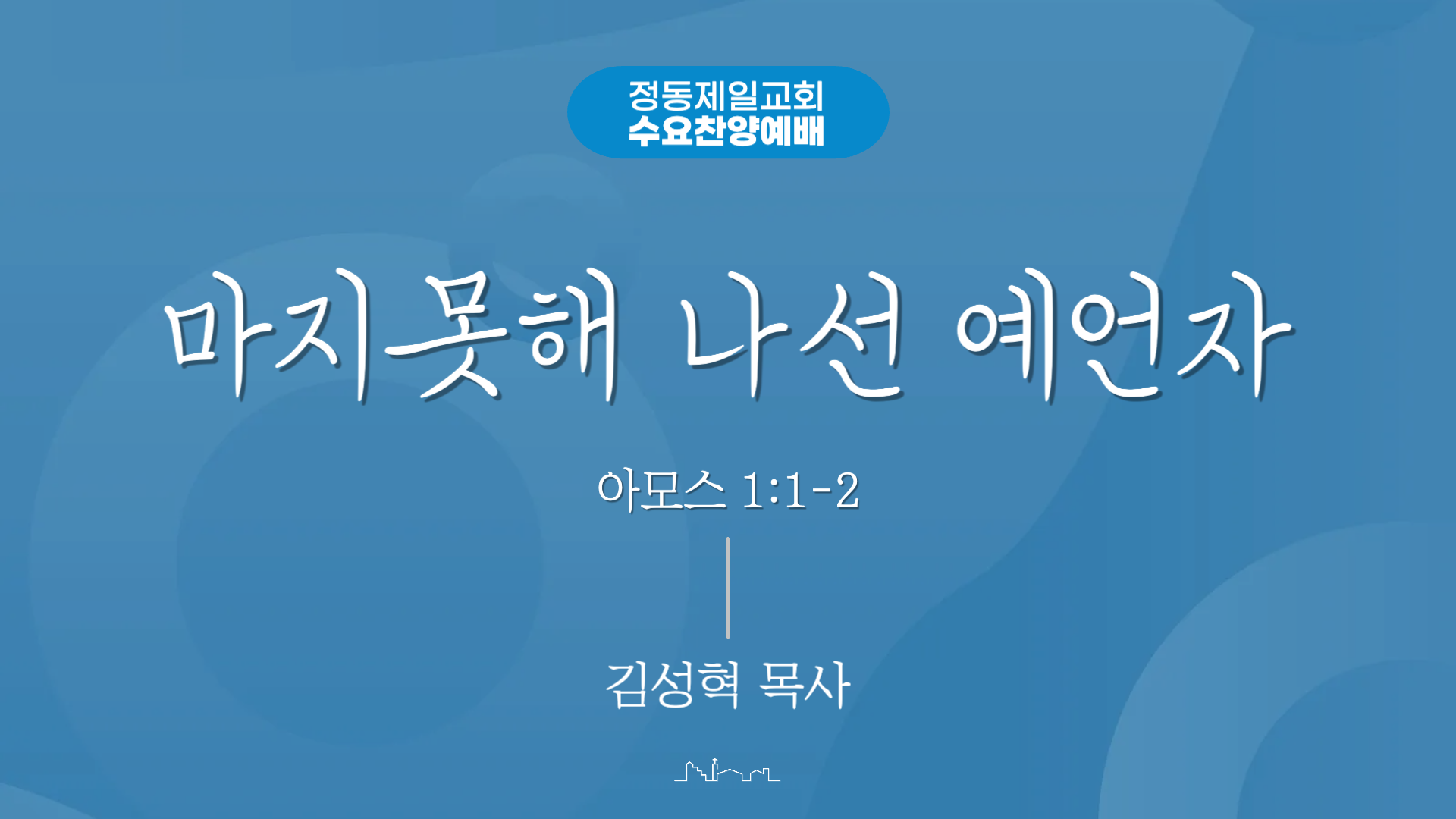 정동제일교회
수요찬양예배

마지못해 나선 예언자

아모스 1:1-2

김성혁 목사